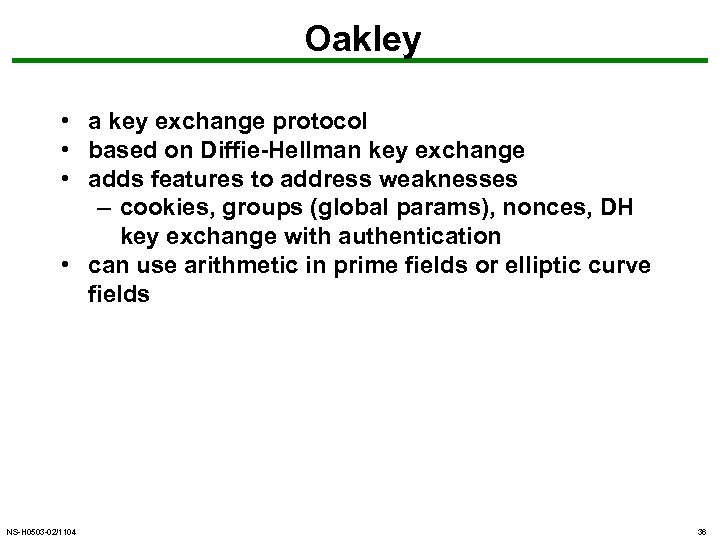 Oakley

• a key exchange protocol
• based on Diffie-Hellman key exchange
• adds features to address weaknesses
– cookies, groups (global params), nonces, DH key exchange with authentication
• can use arithmetic in prime fields or elliptic curve fields

NS-H0503-02/1104

38